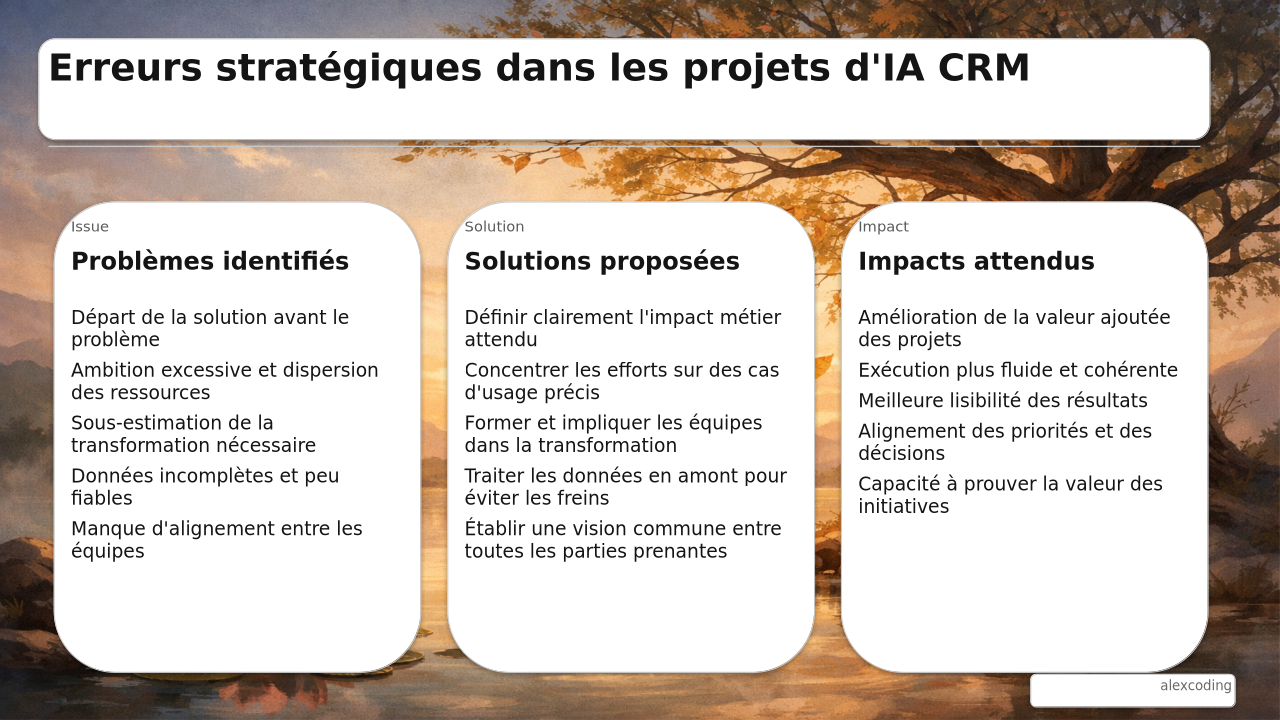 Erreurs stratégiques dans les projets d'IA CRM

Issue

Problèmes identifiés

Départ de la solution avant le problème

Ambition excessive et dispersion des ressources

Sous-estimation de la transformation nécessaire

Données incomplètes et peu fiables

Manque d'alignement entre les équipes

Solution

Solutions proposées

Définir clairement l'impact métier attendu

Concentrer les efforts sur des cas d'usage précis

Former et impliquer les équipes dans la transformation

Traiter les données en amont pour éviter les freins

Établir une vision commune entre toutes les parties prenantes

Impact

Impacts attendus

Amélioration de la valeur ajoutée des projets

Exécution plus fluide et cohérente

Meilleure lisibilité des résultats

Alignement des priorités et des décisions

Capacité à prouver la valeur des initiatives

alexcoding